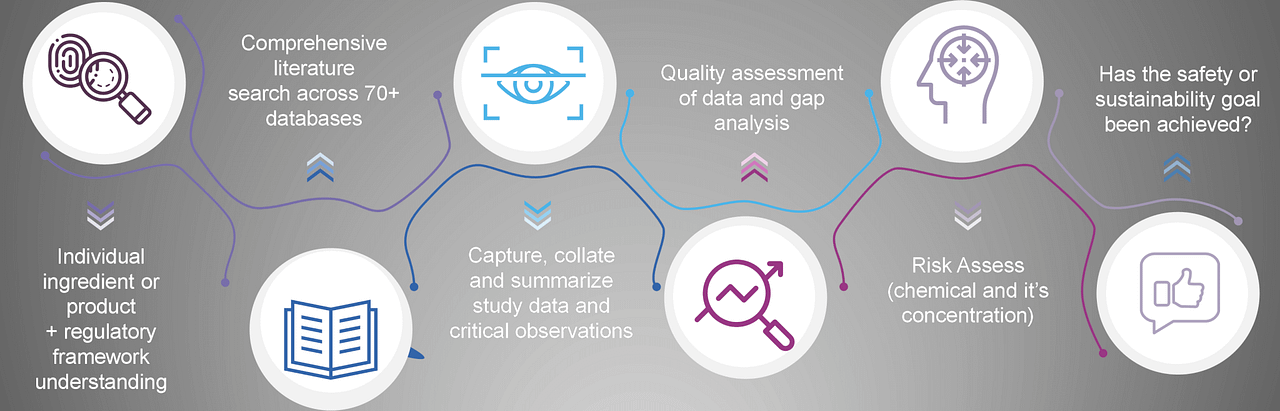 Individual ingredient or product + regulatory framework understanding

Comprehensive literature search across 70+ databases

Capture, collate and summarize study data and critical observations

Quality assessment of data and gap analysis

Risk Assess (chemical and it's concentration)

Has the safety or sustainability goal been achieved?